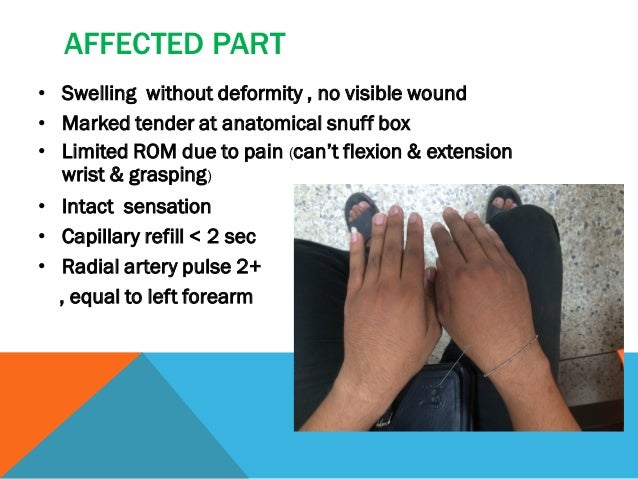 AFFECTED PART

• Swelling without deformity , no visible wound
• Marked tender at anatomical snuff box
• Limited ROM due to pain (can't flexion & extension wrist & grasping)
• Intact sensation
• Capillary refill < 2 sec
• Radial artery pulse 2+
, equal to left forearm